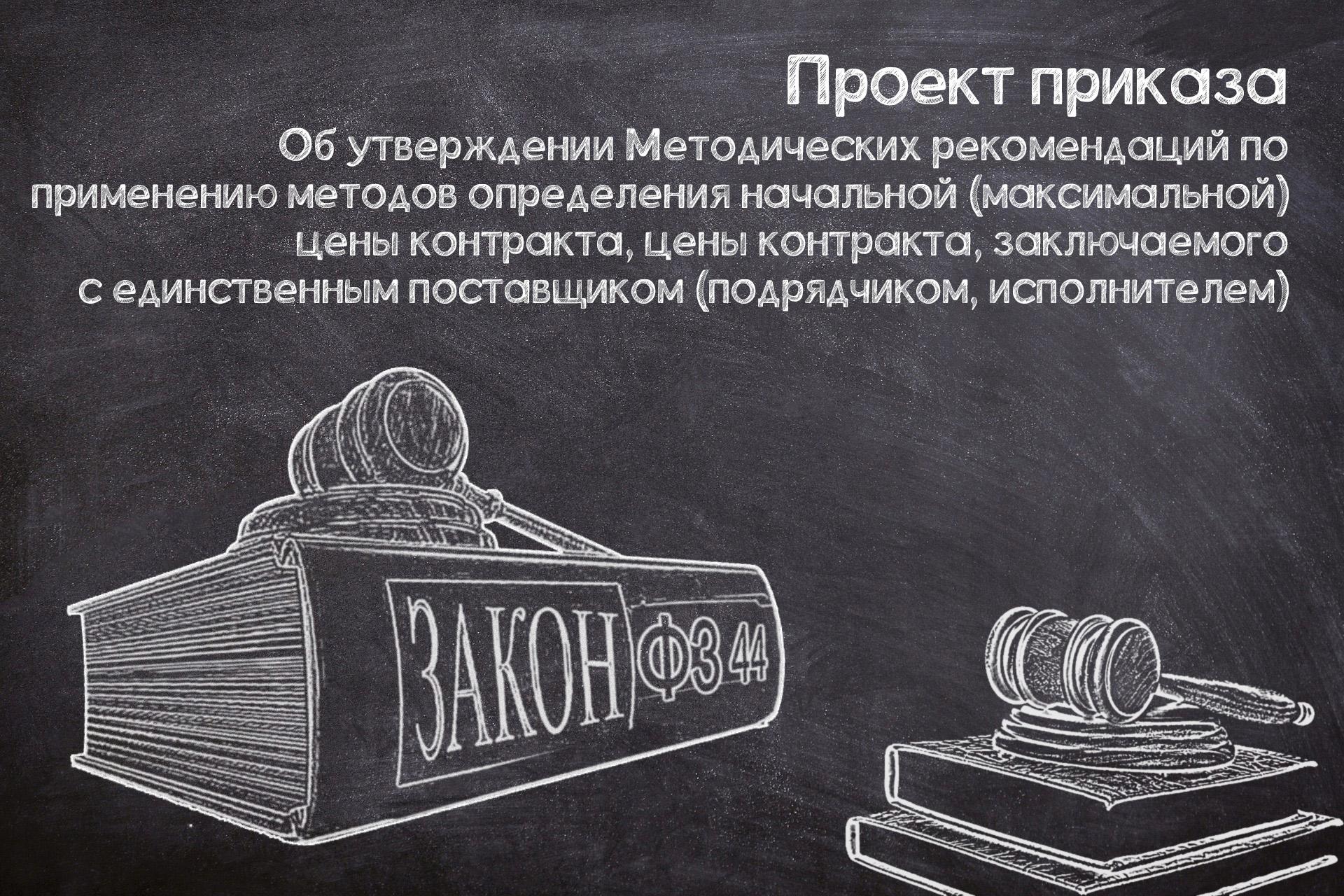 Проект приказа

Об утверждении Методических рекомендаций по применению методов определения начальной (максимальной) цены контракта, цены контракта, заключаемого с единственным поставщиком (подрядчиком, исполнителем)

ЗАКОН ФЗ 44